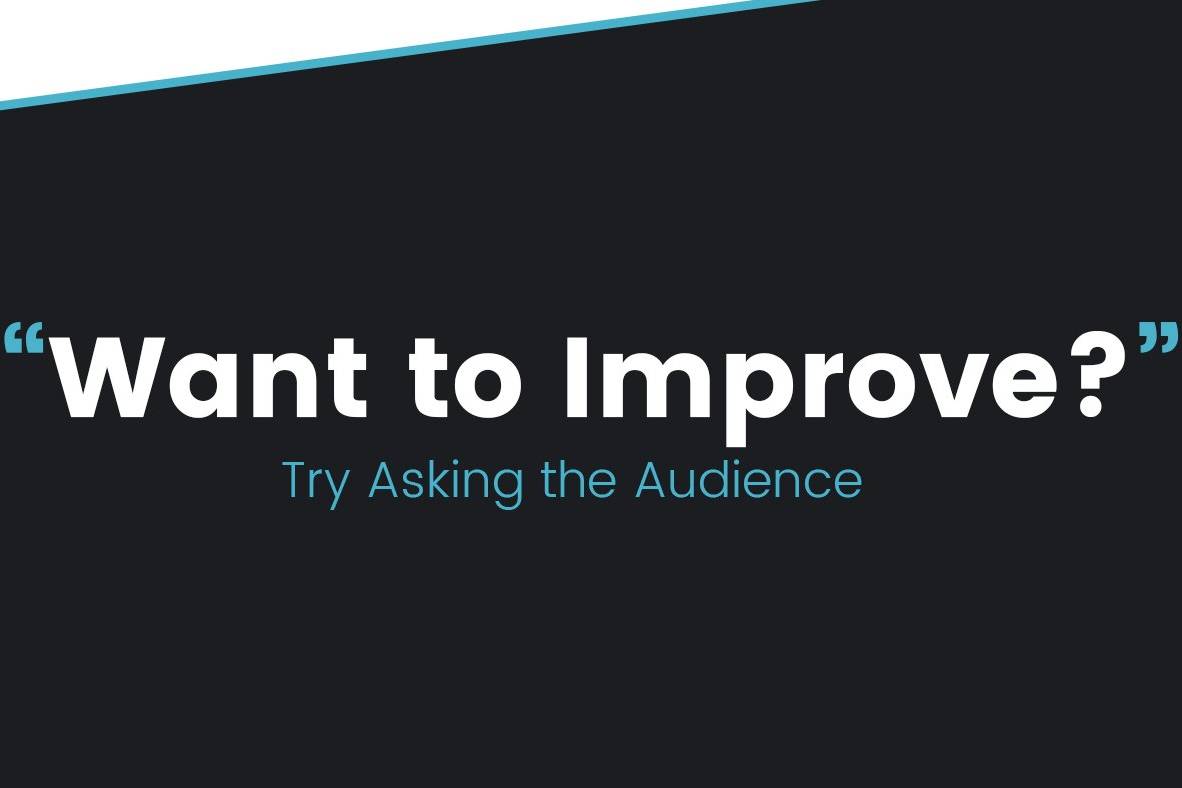 “Want to Improve?”
Try Asking the Audience